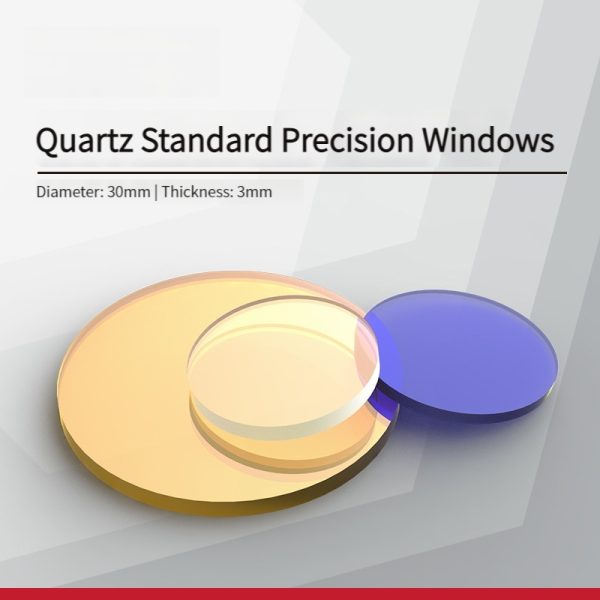 Quartz Standard Precision Windows

Diameter: 30mm | Thickness: 3mm